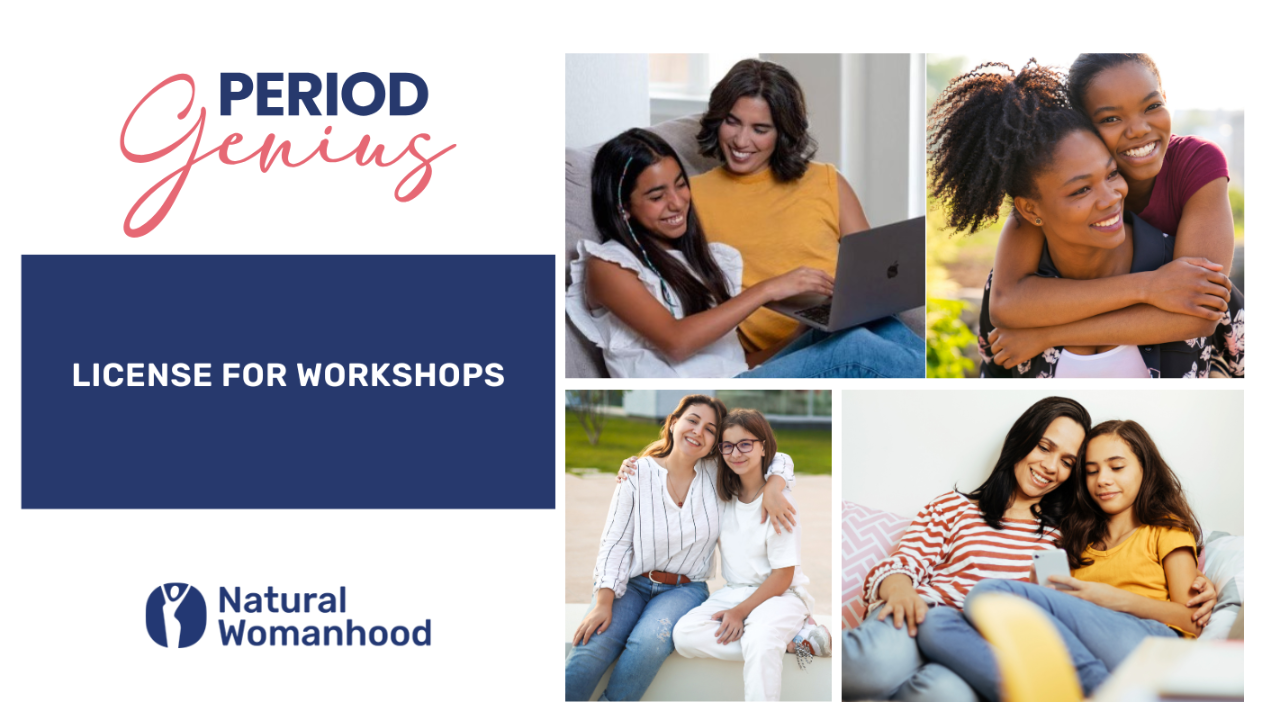 PERIOD
Genius

LICENSE FOR WORKSHOPS

Natural
Womanhood